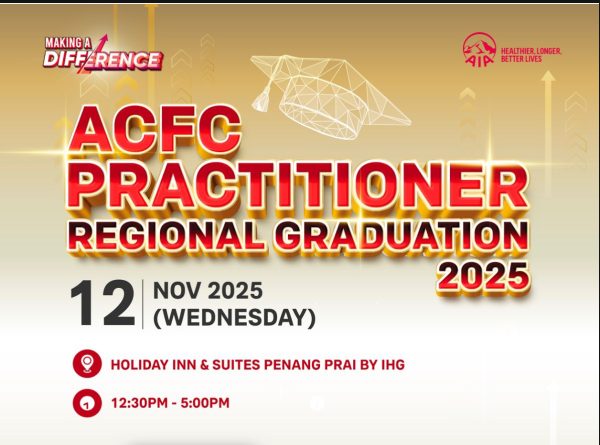 MAKING A
DIFFERENCE

AIA
HEALTHIER, LONGER,
BETTER LIVES

ACFC
PRACTITIONER
REGIONAL GRADUATION
2025

12
NOV 2025
(WEDNESDAY)

HOLIDAY INN & SUITES PENANG PRAI BY IHG

12:30PM - 5:00PM